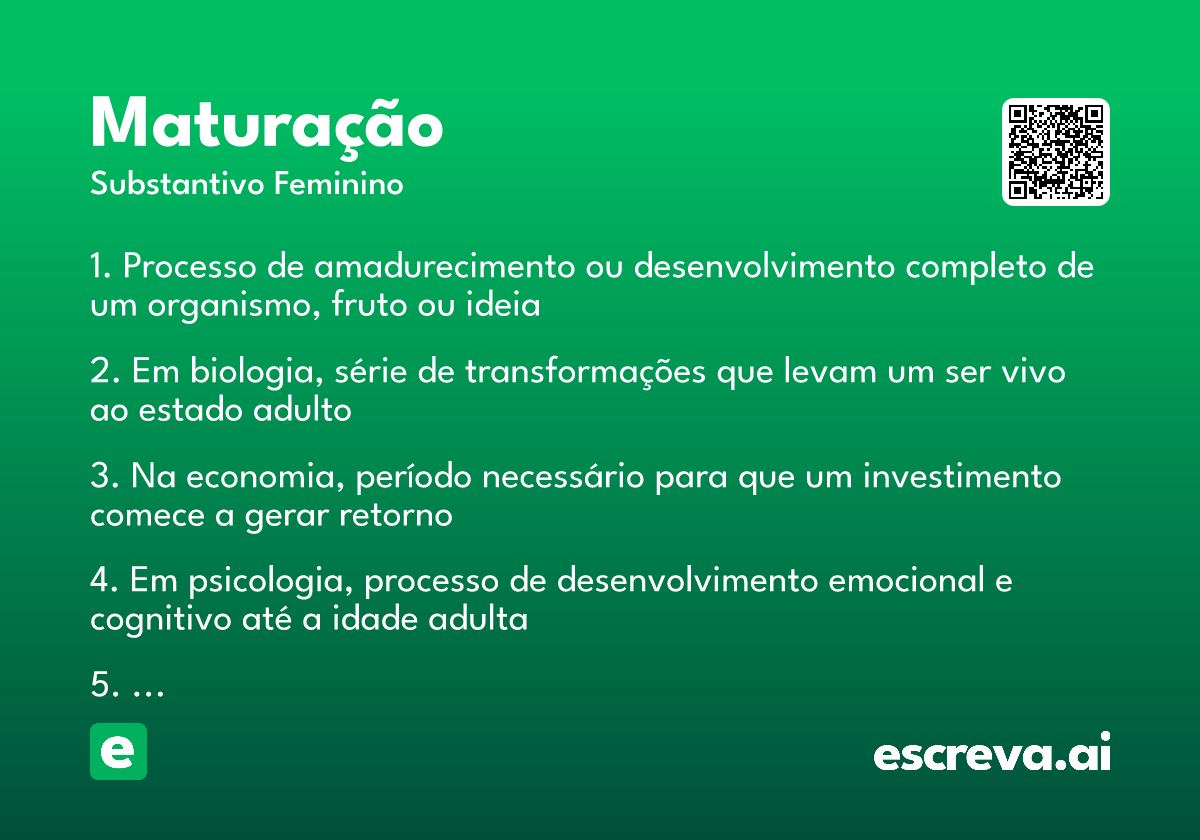 Maturação
Substantivo Feminino

1. Processo de amadurecimento ou desenvolvimento completo de um organismo, fruto ou ideia

2. Em biologia, série de transformações que levam um ser vivo ao estado adulto

3. Na economia, período necessário para que um investimento comece a gerar retorno

4. Em psicologia, processo de desenvolvimento emocional e cognitivo até a idade adulta

5. ...

e

escreva.ai